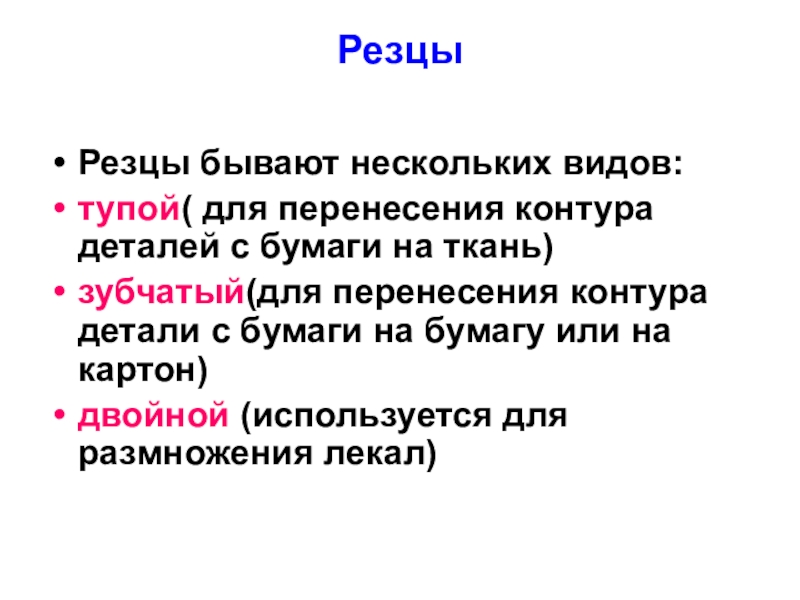 Резцы

• Резцы бывают нескольких видов:
• тупой( для перенесения контура деталей с бумаги на ткань)
• зубчатый(для перенесения контура детали с бумаги на бумагу или на картон)
• двойной (используется для размножения лекал)